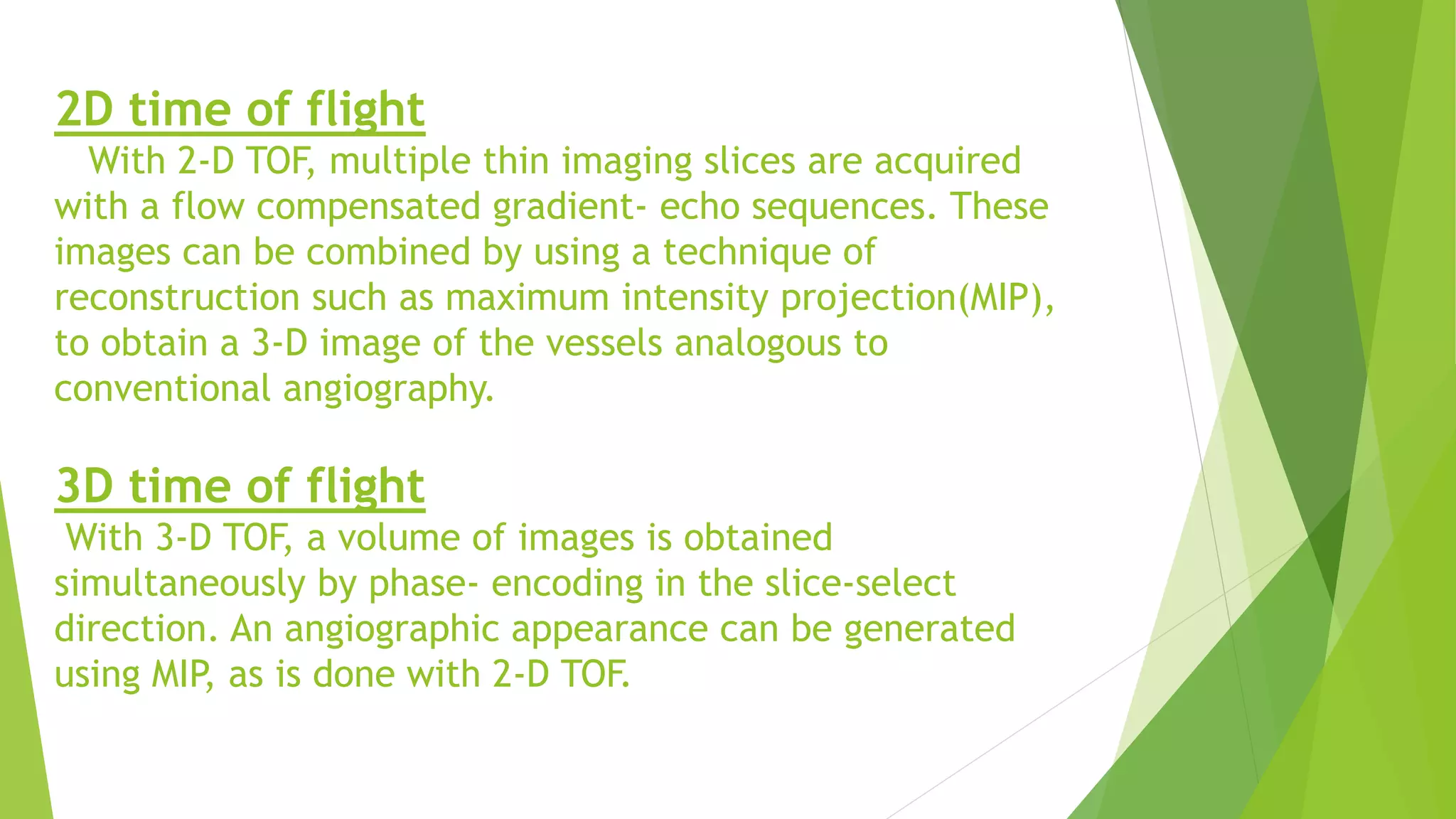 2D time of flight

With 2-D TOF, multiple thin imaging slices are acquired with a flow compensated gradient- echo sequences. These images can be combined by using a technique of reconstruction such as maximum intensity projection(MIP), to obtain a 3-D image of the vessels analogous to conventional angiography.

3D time of flight

With 3-D TOF, a volume of images is obtained simultaneously by phase- encoding in the slice-select direction. An angiographic appearance can be generated using MIP, as is done with 2-D TOF.